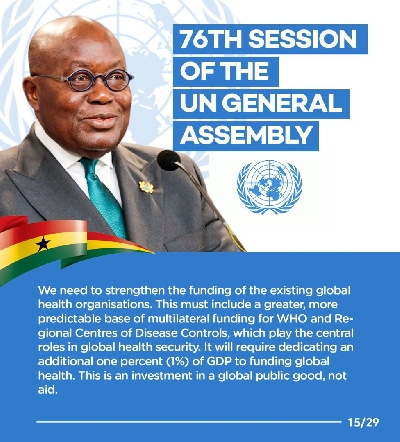 76TH SESSION OF THE UN GENERAL ASSEMBLY

We need to strengthen the funding of the existing global health organisations. This must include a greater, more predictable base of multilateral funding for WHO and Regional Centres of Disease Controls, which play the central roles in global health security. It will require dedicating an additional one percent (1%) of GDP to funding global health. This is an investment in a global public good, not aid.

15/29